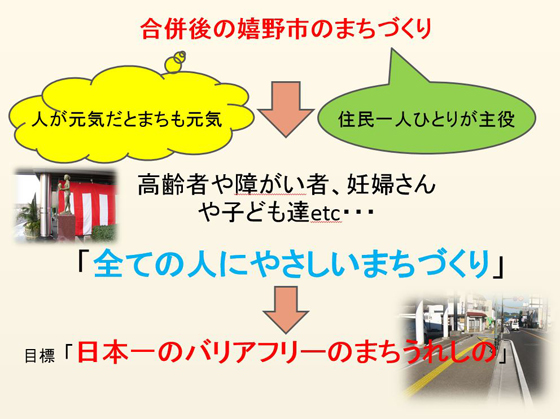 合併後の嬉野市のまちづくり

人が元気だとまちも元気

住民一人ひとりが主役

高齢者や障がい者、妊婦さんや子ども達etc・・・

「全ての人にやさしいまちづくり」

目標「日本一のバリアフリーのまちうれしの」